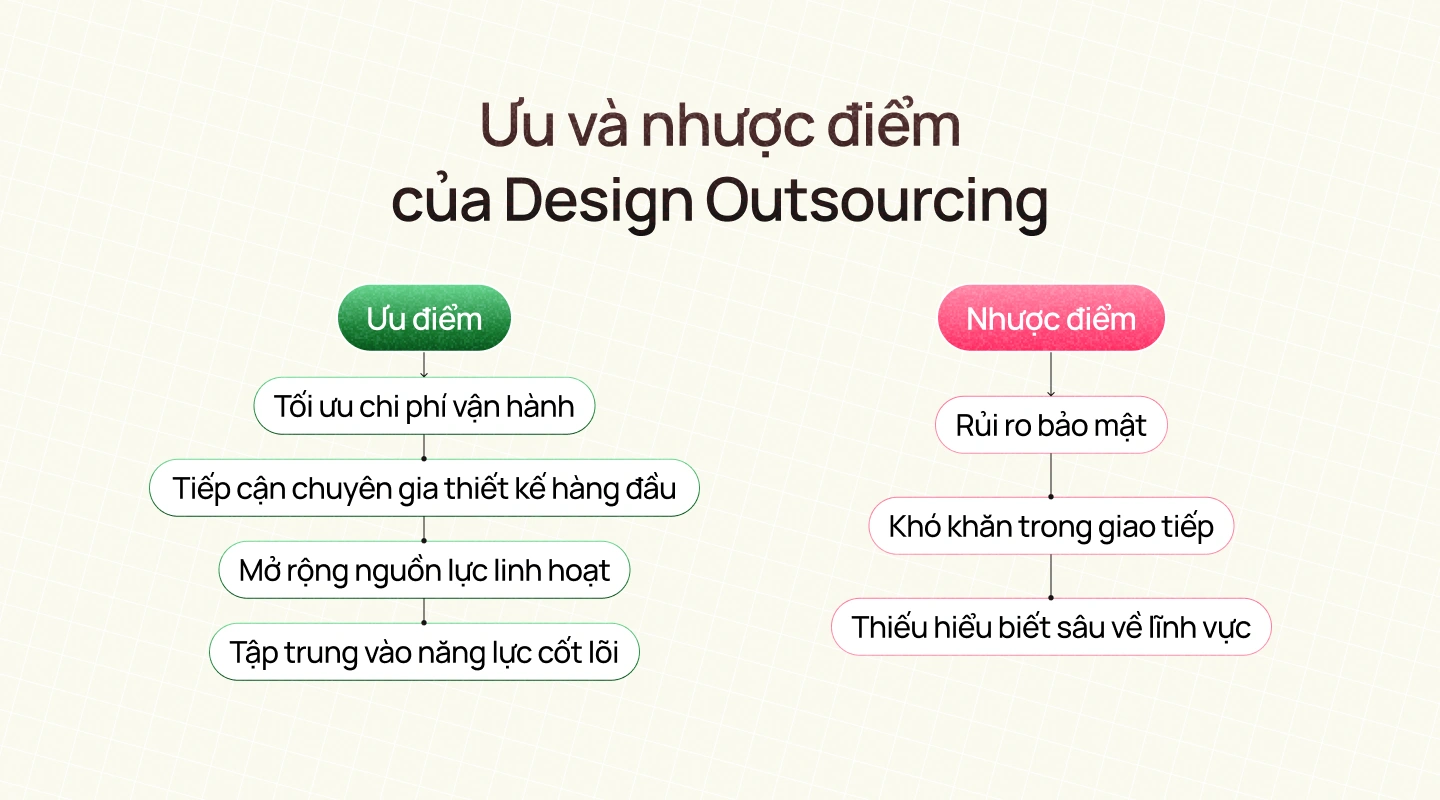 Ưu và nhược điểm của Design Outsourcing

Ưu điểm

Tối ưu chi phí vận hành

Tiếp cận chuyên gia thiết kế hàng đầu

Mở rộng nguồn lực linh hoạt

Tập trung vào năng lực cốt lõi

Nhược điểm

Rủi ro bảo mật

Khó khăn trong giao tiếp

Thiếu hiểu biết sâu về lĩnh vực